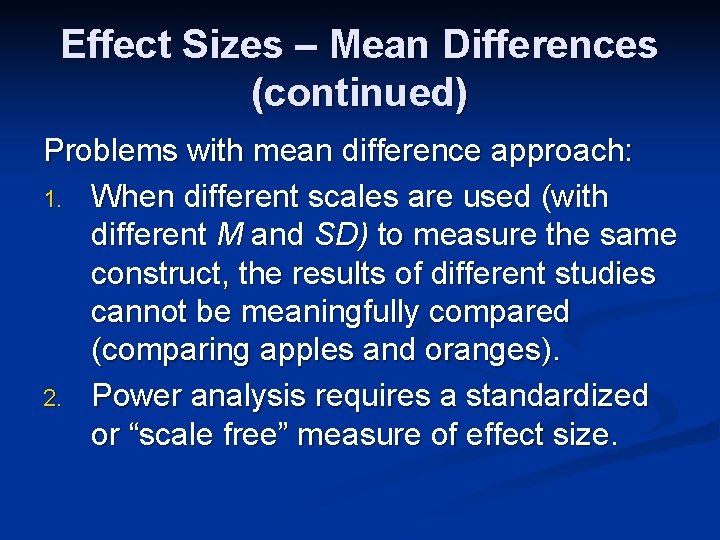 Effect Sizes – Mean Differences (continued)

Problems with mean difference approach:

1. When different scales are used (with different M and SD) to measure the same construct, the results of different studies cannot be meaningfully compared (comparing apples and oranges).
2. Power analysis requires a standardized or “scale free” measure of effect size.